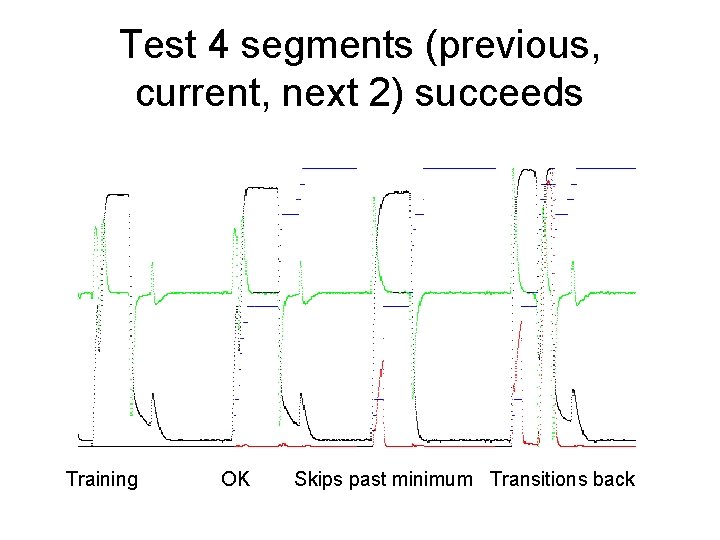 Test 4 segments (previous, current, next 2) succeeds

Training OK Skips past minimum Transitions back